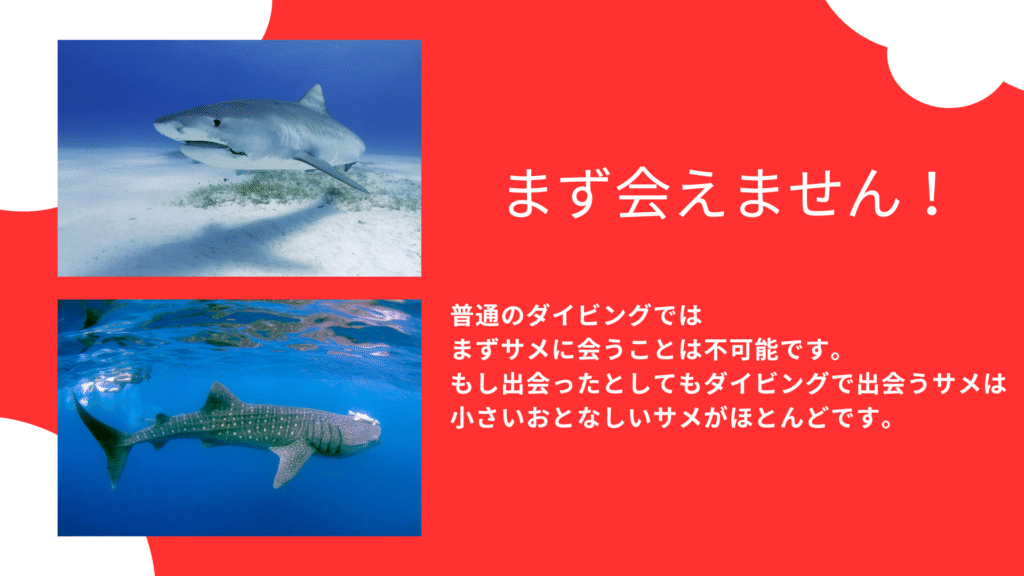 まず会えません！

普通のダイビングでは
まずサメに会うことは不可能です。
もし出会ったとしてもダイビングで出会うサメは
小さいおとなしいサメがほとんどです。